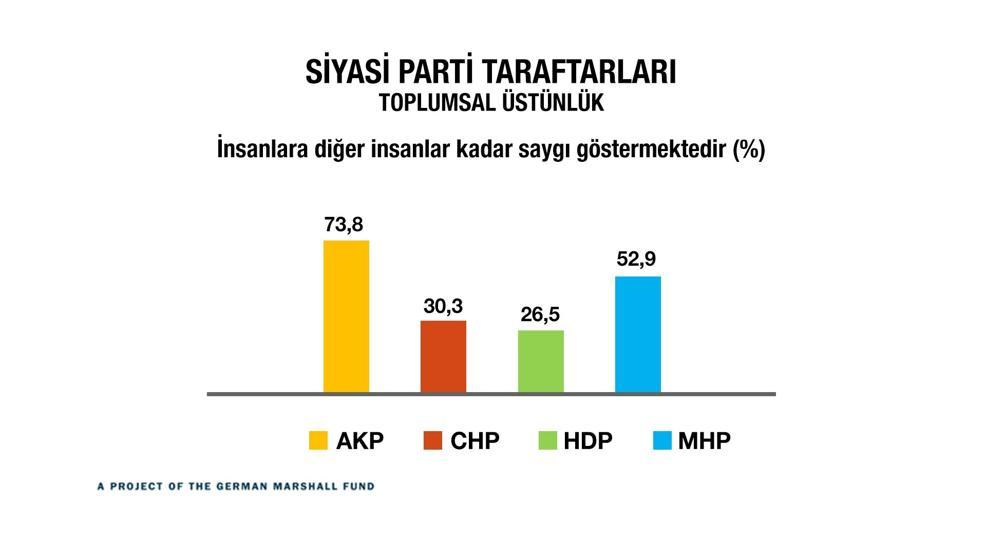 SİYASİ PARTİ TARAFTARLARI
TOPLUMSAL ÜSTÜNLÜK

İnsanlara diğer insanlar kadar saygı göstermektedir (%)

73,8
30,3
26,5
52,9

AKP CHP HDP MHP

A PROJECT OF THE GERMAN MARSHALL FUND